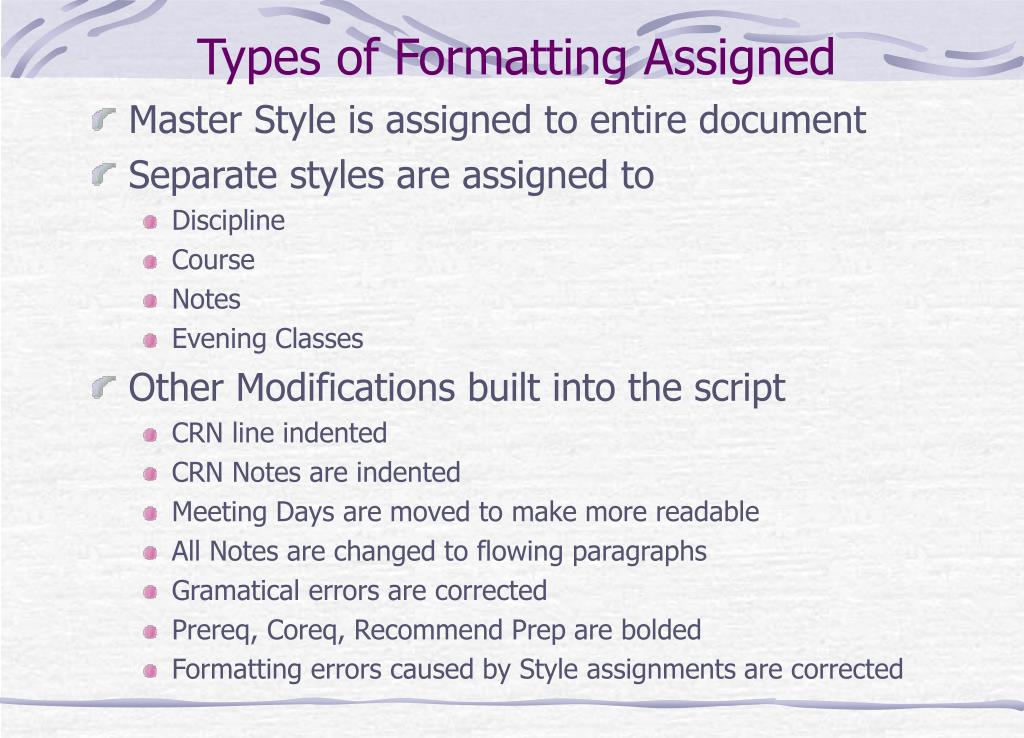 Types of Formatting Assigned

Master Style is assigned to entire document

Separate styles are assigned to

Discipline

Course

Notes

Evening Classes

Other Modifications built into the script

CRN line indented

CRN Notes are indented

Meeting Days are moved to make more readable

All Notes are changed to flowing paragraphs

Gramatical errors are corrected

Prereq, Coreq, Recommend Prep are bolded

Formatting errors caused by Style assignments are corrected